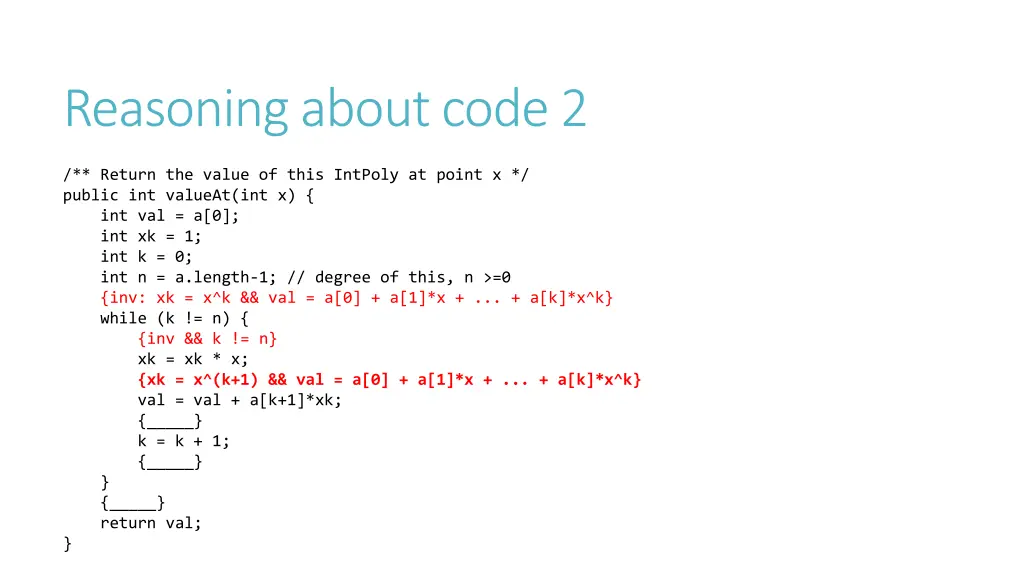 Reasoning about code 2

/** Return the value of this IntPoly at point x */
public int valueAt(int x) {
    int val = a[0];
    int xk = 1;
    int k = 0;
    int n = a.length-1; // degree of this, n >=0
    {inv: xk = x^k && val = a[0] + a[1]*x + ... + a[k]*x^k}
    while (k != n) {
        {inv && k != n}
        xk = xk * x;
        {xk = x^(k+1) && val = a[0] + a[1]*x + ... + a[k]*x^k}
        val = val + a[k+1]*xk;
        {_____}
        k = k + 1;
        {_____}
    }
    {_____}
    return val;
}